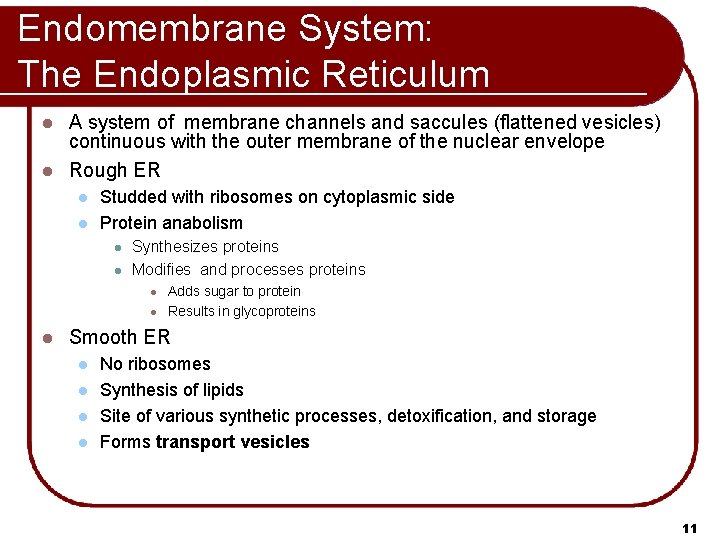 Endomembrane System:
The Endoplasmic Reticulum

- A system of membrane channels and saccules (flattened vesicles) continuous with the outer membrane of the nuclear envelope
- Rough ER
  - Studded with ribosomes on cytoplasmic side
  - Protein anabolism
    - Synthesizes proteins
    - Modifies and processes proteins
      - Adds sugar to protein
      - Results in glycoproteins
- Smooth ER
  - No ribosomes
  - Synthesis of lipids
  - Site of various synthetic processes, detoxification, and storage
  - Forms transport vesicles

11